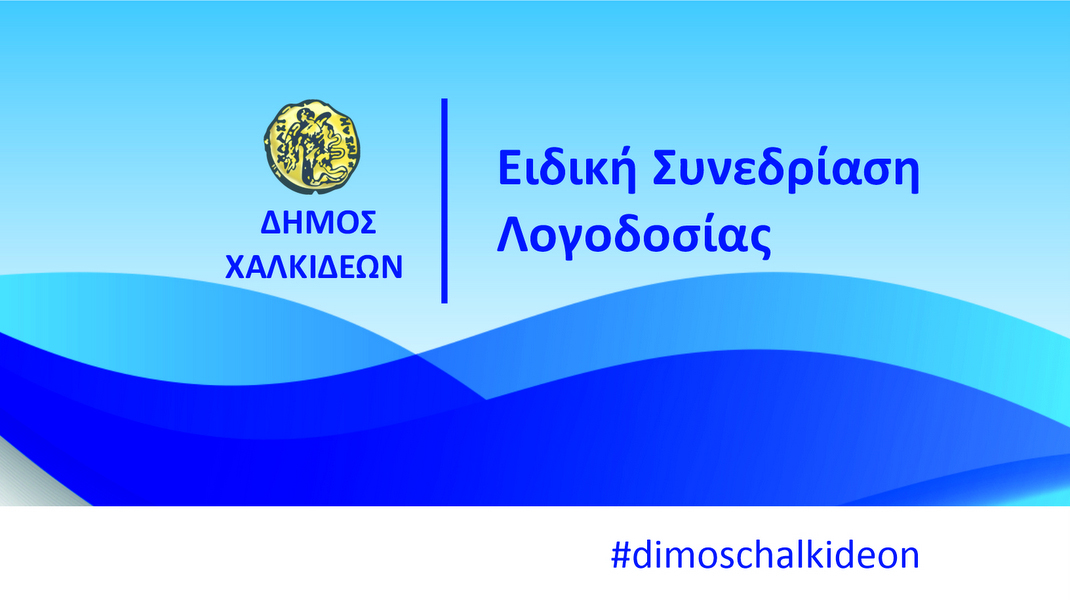 ΔΗΜΟΣ
ΧΑΛΚΙΔΕΩΝ

Ειδική Συνεδρίαση
Λογοδοσίας

#dimoschalkideon